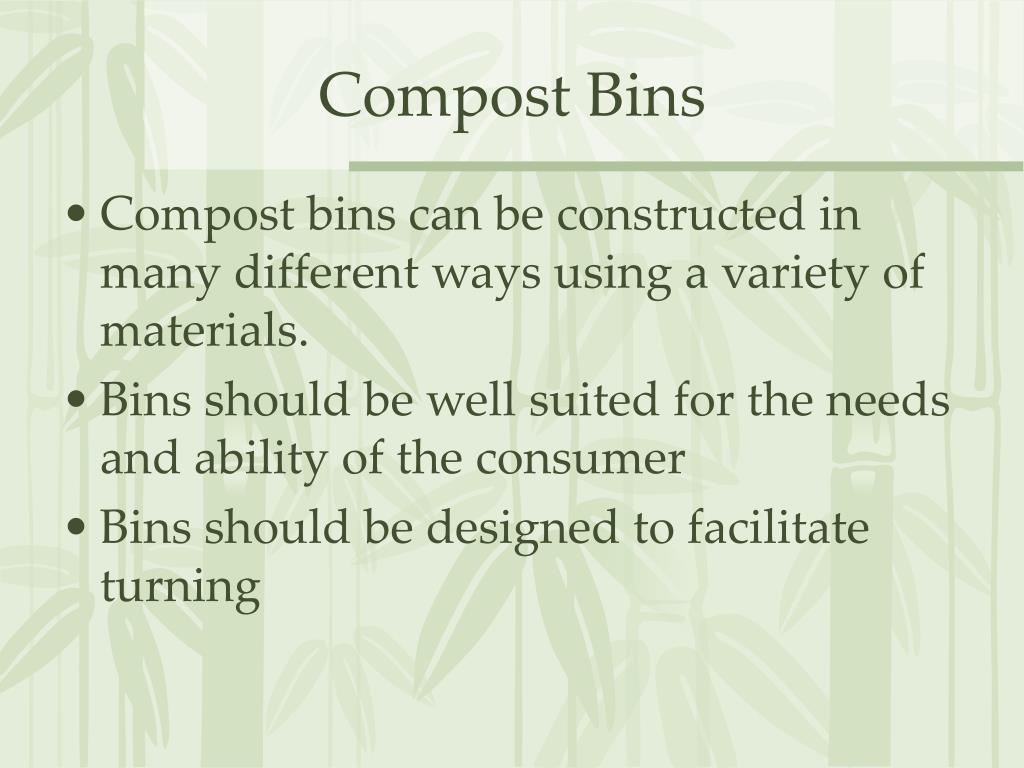 Compost Bins

• Compost bins can be constructed in many different ways using a variety of materials.
• Bins should be well suited for the needs and ability of the consumer
• Bins should be designed to facilitate turning